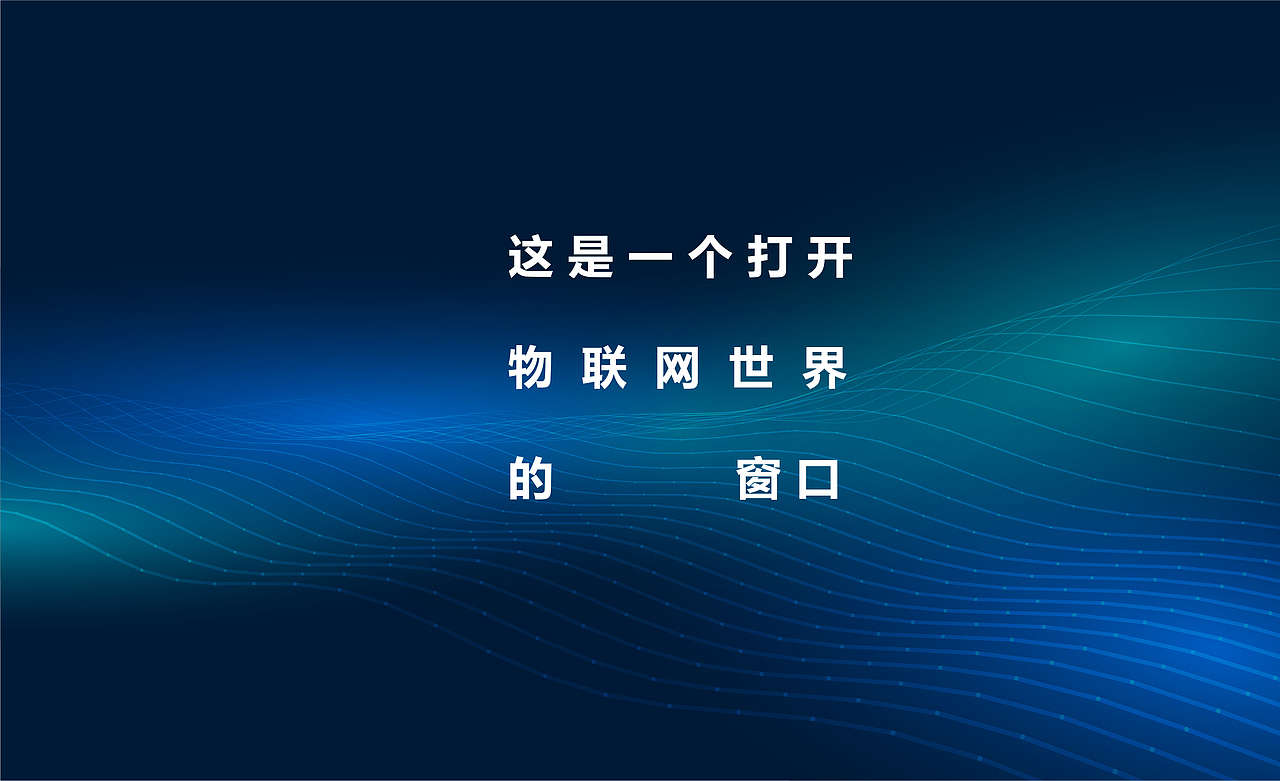 这是一个打开

物联网世界

的 窗口